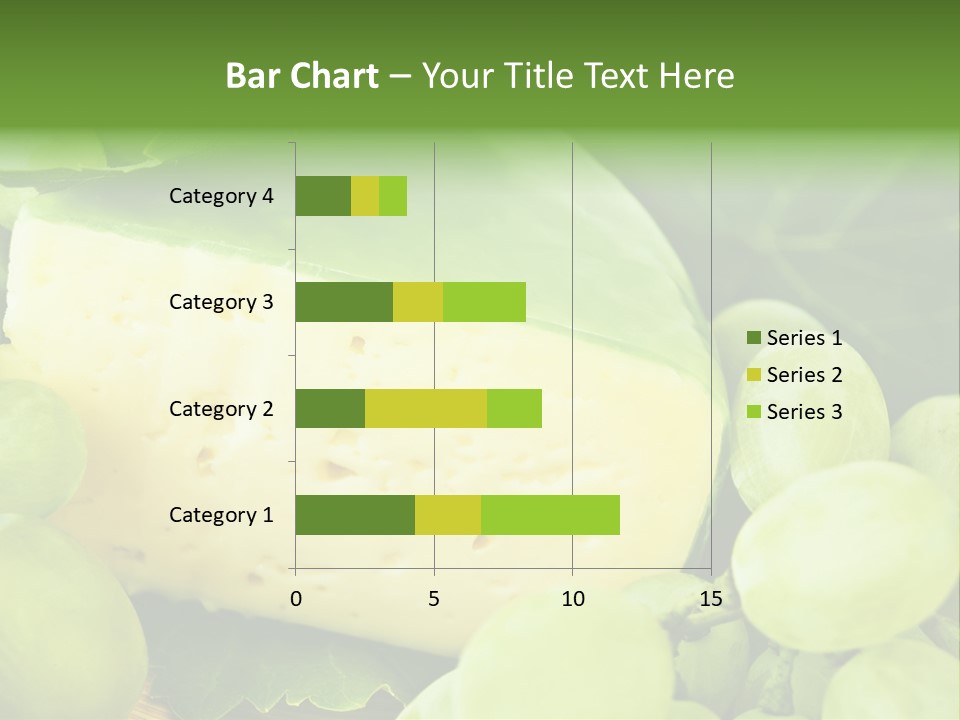 Bar Chart – Your Title Text Here

Category 4
Category 3
Category 2
Category 1

0
5
10
15

Series 1
Series 2
Series 3